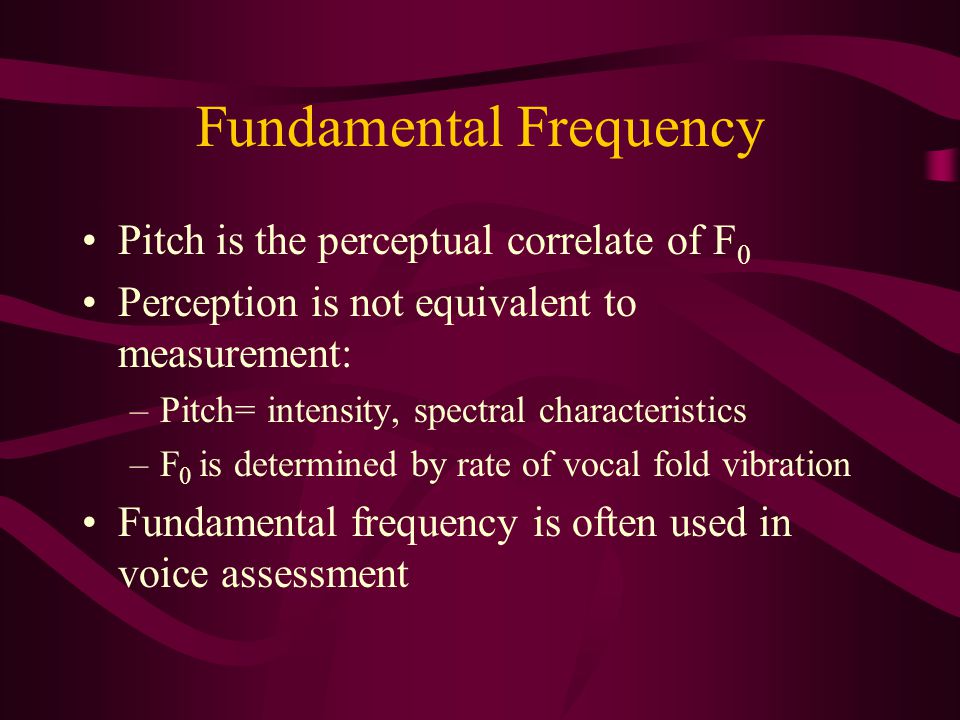 Fundamental Frequency

• Pitch is the perceptual correlate of $F_0$
• Perception is not equivalent to measurement:
– Pitch= intensity, spectral characteristics
– $F_0$ is determined by rate of vocal fold vibration
• Fundamental frequency is often used in voice assessment